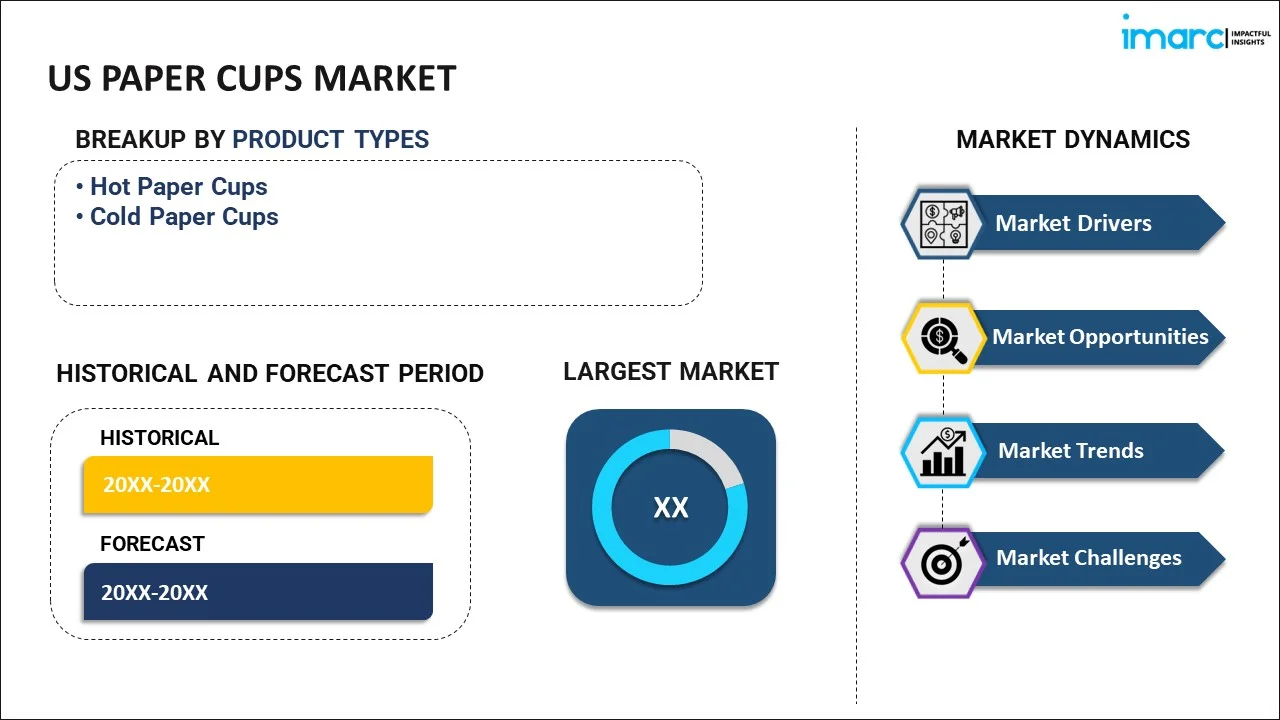 imarc IMPACTFUL INSIGHTS

US PAPER CUPS MARKET

BREAKUP BY PRODUCT TYPES

• Hot Paper Cups
• Cold Paper Cups

HISTORICAL AND FORECAST PERIOD

HISTORICAL

20XX-20XX

FORECAST

20XX-20XX

LARGEST MARKET

XX

MARKET DYNAMICS

Market Drivers

Market Opportunities

Market Trends

Market Challenges